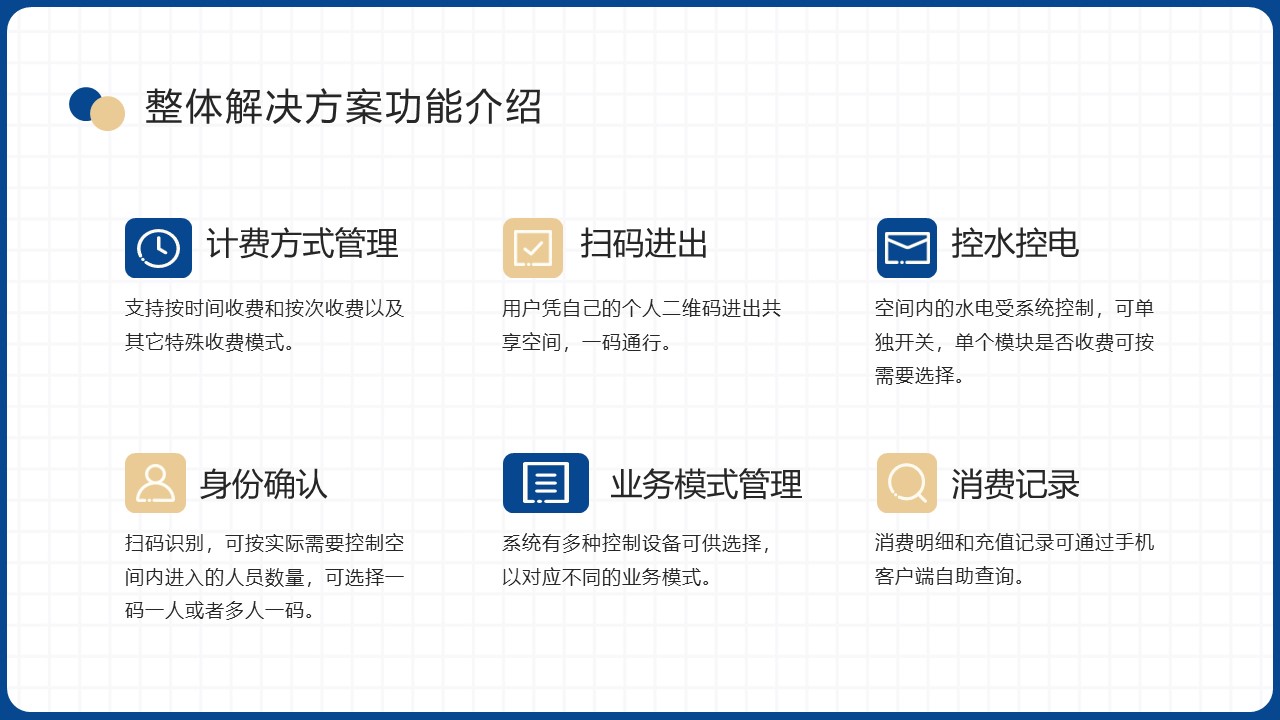 整体解决方案功能介绍

计费方式管理

支持按时间收费和按次收费以及其它特殊收费模式。

扫码进出

用户凭自己的个人二维码进出共享空间，一码通行。

控水控电

空间内的水电受系统控制，可单独开关，单个模块是否收费可按需要选择。

身份确认

扫码识别，可按实际需要控制空间内进入的人员数量，可选择一码一人或者多人一码。

业务模式管理

系统有多种控制设备可供选择，以对应不同的业务模式。

消费记录

消费明细和充值记录可通过手机客户端自助查询。